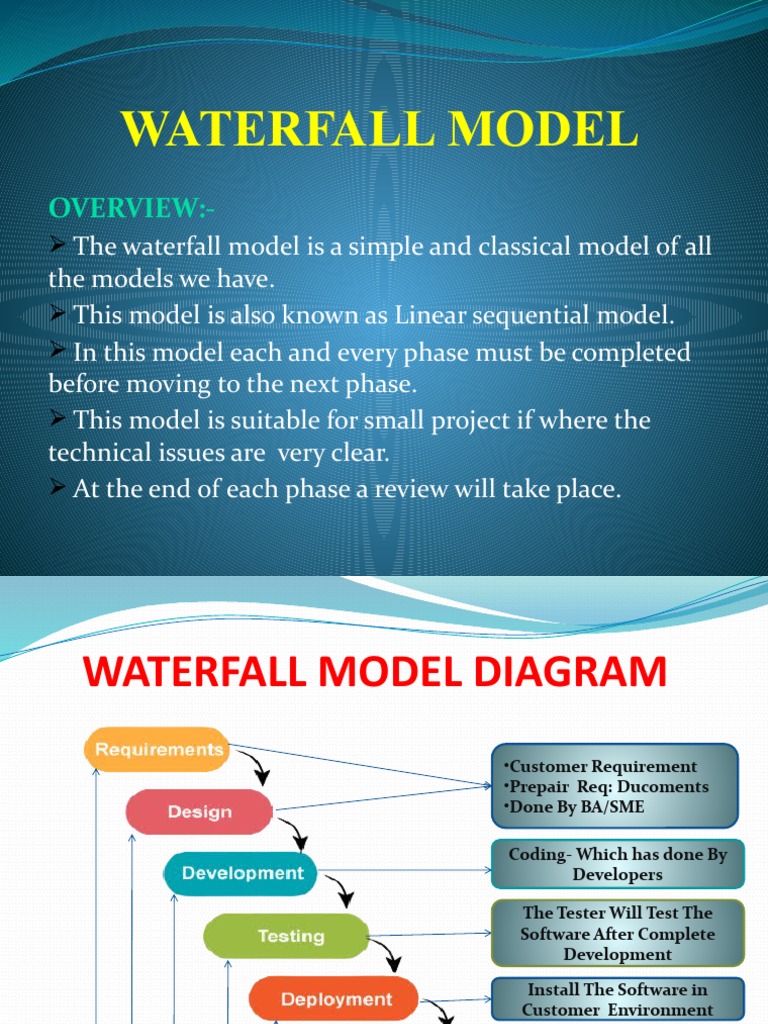 WATERFALL MODEL

OVERVIEW:-

➢ The waterfall model is a simple and classical model of all the models we have.

➢ This model is also known as Linear sequential model.

➢ In this model each and every phase must be completed before moving to the next phase.

➢ This model is suitable for small project if where the technical issues are very clear.

➢ At the end of each phase a review will take place.

WATERFALL MODEL DIAGRAM

Requirements

Design

Development

Testing

Deployment

•Customer Requirement
•Prepair Req: Ducoments
•Done By BA/SME

Coding- Which has done By Developers

The Tester Will Test The Software After Complete Development

Install The Software in Customer Environment